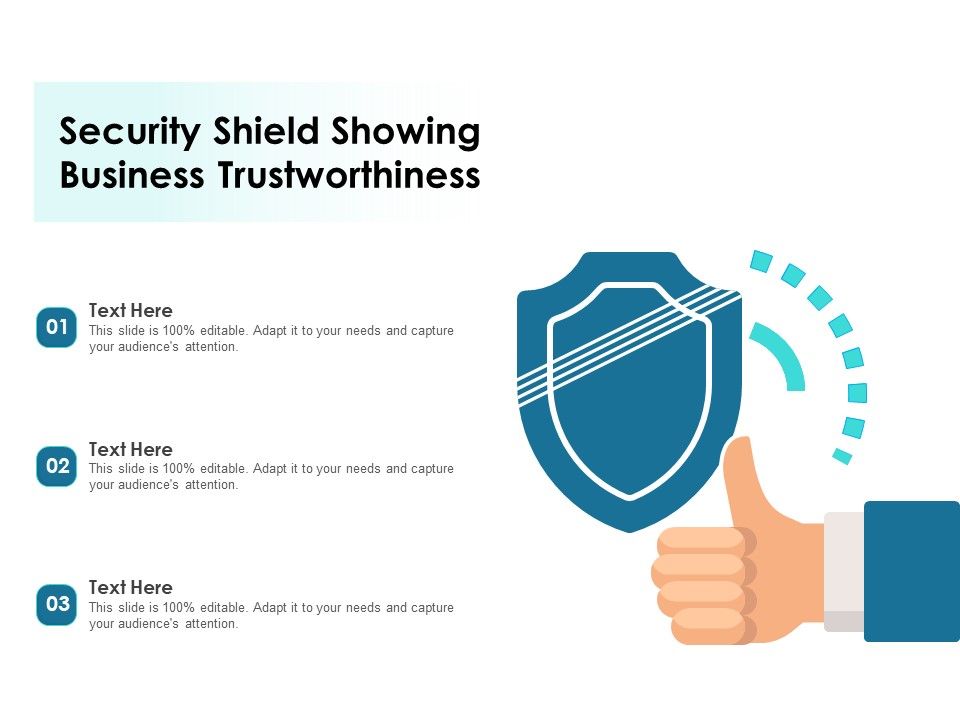 Security Shield Showing Business Trustworthiness

01
Text Here
This slide is 100% editable. Adapt it to your needs and capture your audience's attention.

02
Text Here
This slide is 100% editable. Adapt it to your needs and capture your audience's attention.

03
Text Here
This slide is 100% editable. Adapt it to your needs and capture your audience's attention.